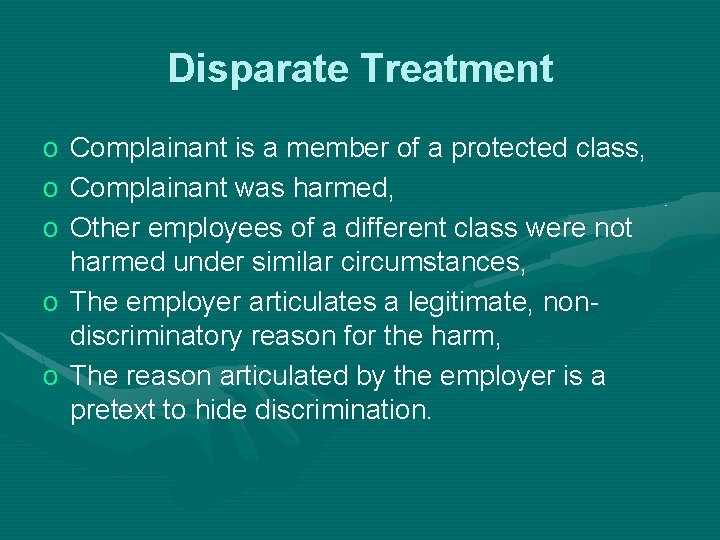 Disparate Treatment

o Complainant is a member of a protected class,
o Complainant was harmed,
o Other employees of a different class were not harmed under similar circumstances,
o The employer articulates a legitimate, non-discriminatory reason for the harm,
o The reason articulated by the employer is a pretext to hide discrimination.